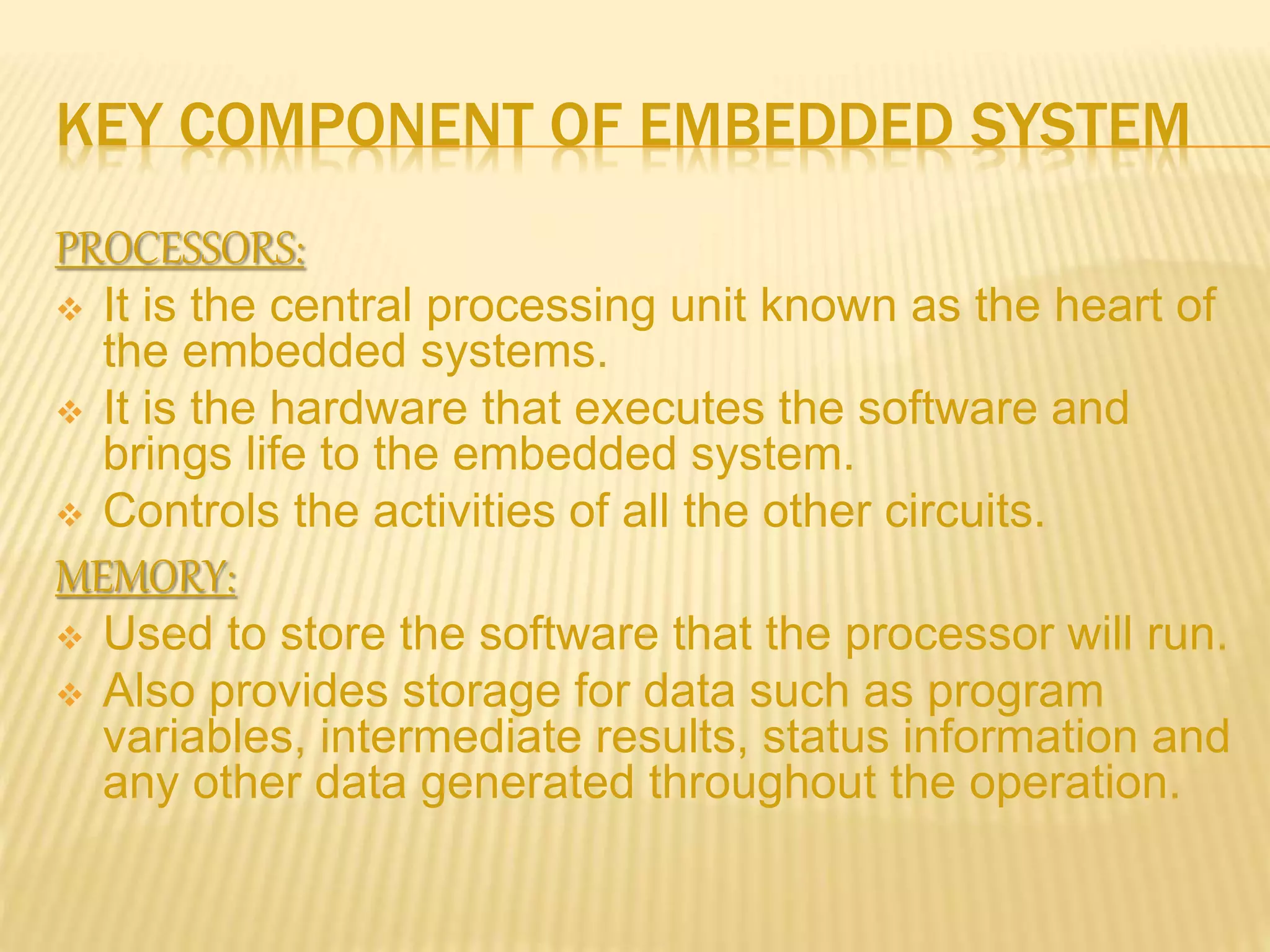 KEY COMPONENT OF EMBEDDED SYSTEM

PROCESSORS:

❖ It is the central processing unit known as the heart of the embedded systems.

❖ It is the hardware that executes the software and brings life to the embedded system.

❖ Controls the activities of all the other circuits.

MEMORY:

❖ Used to store the software that the processor will run.

❖ Also provides storage for data such as program variables, intermediate results, status information and any other data generated throughout the operation.